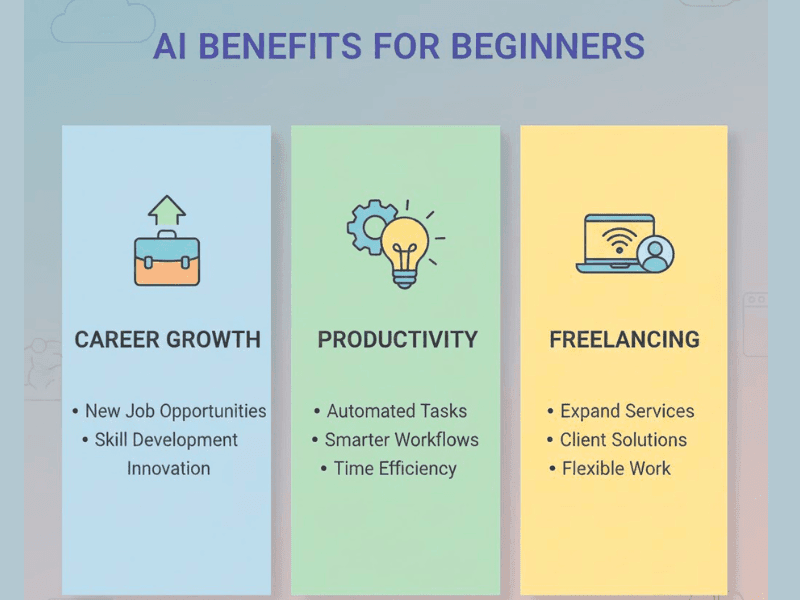 AI BENEFITS FOR BEGINNERS

CAREER GROWTH

• New Job Opportunities
• Skill Development
Innovation

PRODUCTIVITY

• Automated Tasks
• Smarter Workflows
• Time Efficiency

FREELANCING

• Expand Services
• Client Solutions
• Flexible Work